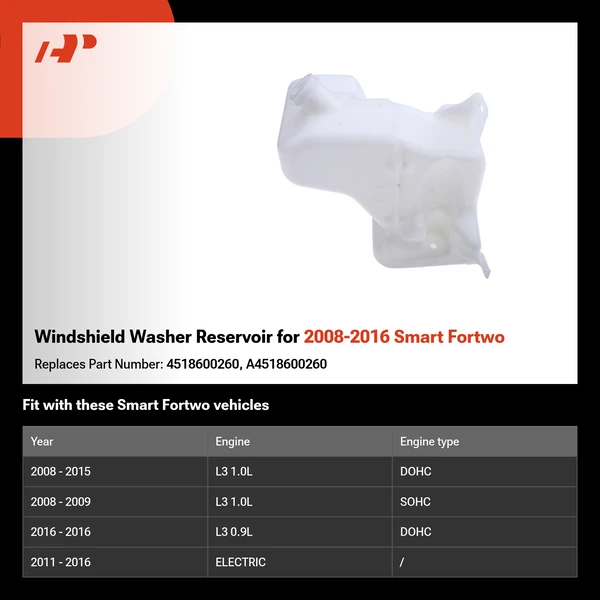 AP

Windshield Washer Reservoir for 2008-2016 Smart Fortwo

Replaces Part Number: 4518600260, A4518600260

Fit with these Smart Fortwo vehicles

| Year | Engine | Engine type |
|---|---|---|
| 2008 - 2015 | L3 1.0L | DOHC |
| 2008 - 2009 | L3 1.0L | SOHC |
| 2016 - 2016 | L3 0.9L | DOHC |
| 2011 - 2016 | ELECTRIC | / |